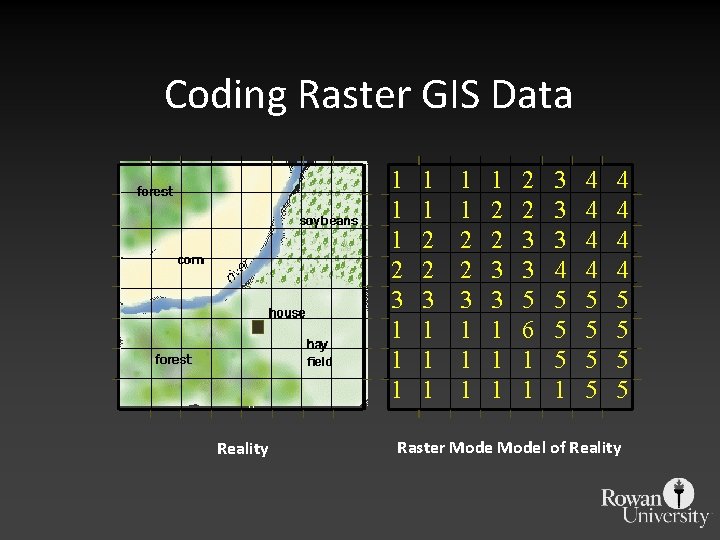 Coding Raster GIS Data

forest
soybeans
corn
river
house
hay field
forest

| 1 | 1 | 1 | 1 | 2 | 3 | 4 | 4 |
|---|---|---|---|---|---|---|---|
| 1 | 1 | 1 | 2 | 2 | 3 | 4 | 4 |
| 1 | 2 | 2 | 2 | 3 | 3 | 4 | 4 |
| 2 | 2 | 2 | 3 | 3 | 4 | 4 | 4 |
| 3 | 3 | 3 | 3 | 5 | 5 | 5 | 5 |
| 1 | 1 | 1 | 1 | 6 | 5 | 5 | 5 |
| 1 | 1 | 1 | 1 | 1 | 5 | 5 | 5 |
| 1 | 1 | 1 | 1 | 1 | 1 | 5 | 5 |

Reality

Raster Mode Model of Reality

Rowan University